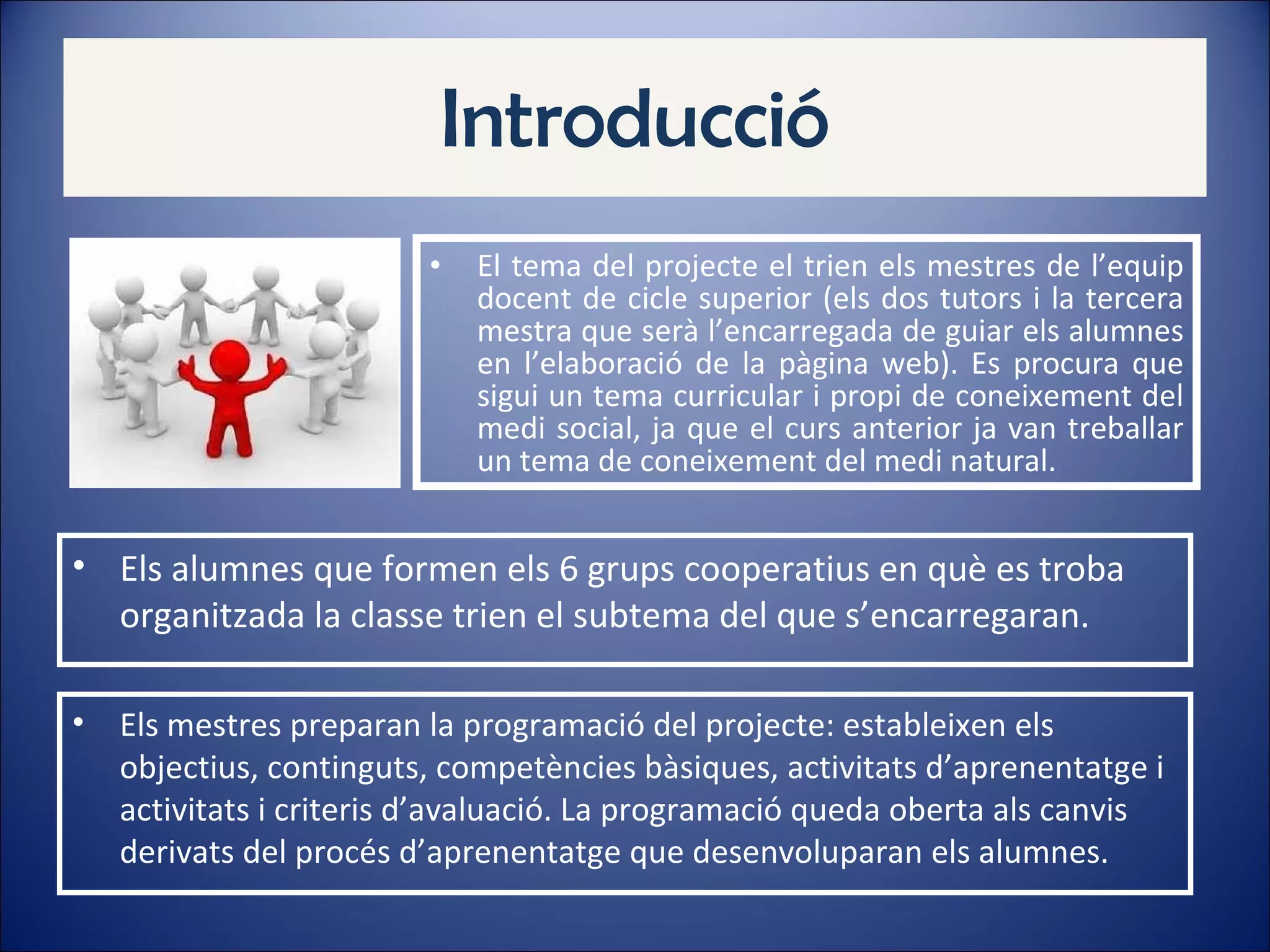 Introducció

• El tema del projecte el trien els mestres de l’equip docent de cicle superior (els dos tutors i la tercera mestra que serà l’encarregada de guiar els alumnes en l’elaboració de la pàgina web). Es procura que sigui un tema curricular i propi de coneixement del medi social, ja que el curs anterior ja van treballar un tema de coneixement del medi natural.

• Els alumnes que formen els 6 grups cooperatius en què es troba organitzada la classe trien el subtema del que s’encarregaran.

• Els mestres preparan la programació del projecte: estableixen els objectius, continguts, competències bàsiques, activitats d’aprenentatge i activitats i criteris d’avaluació. La programació queda oberta als canvis derivats del procés d’aprenentatge que desenvoluparan els alumnes.